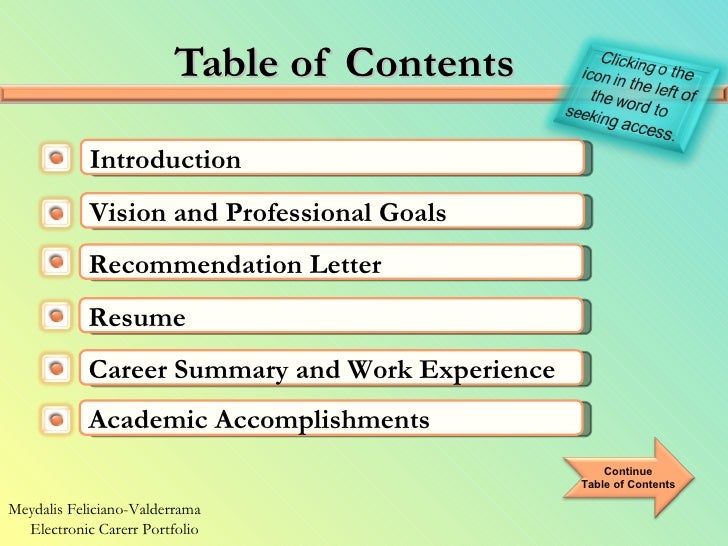 Table of Contents

Clicking o the icon in the left of the word to seeking access.

Introduction

Vision and Professional Goals

Recommendation Letter

Resume

Career Summary and Work Experience

Academic Accomplishments

Continue Table of Contents

Meydalis Feliciano-Valderrama
Electronic Carerr Portfolio